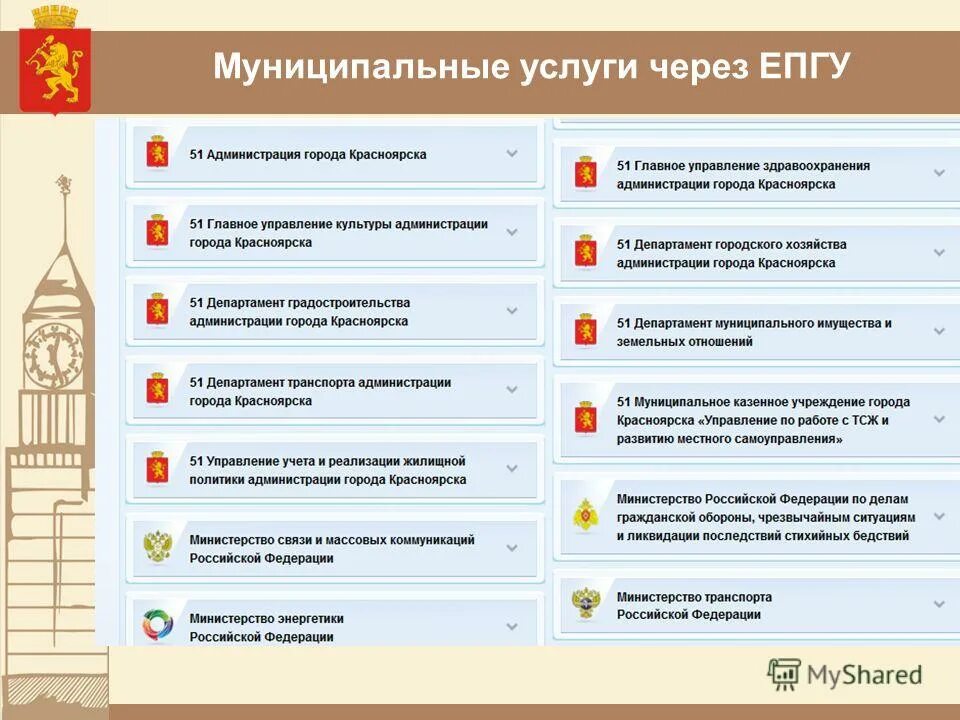 Муниципальные услуги через ЕПГУ

51 Администрация города Красноярска

51 Главное управление культуры администрации города Красноярска

51 Департамент градостроительства администрации города Красноярска

51 Департамент транспорта администрации города Красноярска

51 Управление учета и реализации жилищной политики администрации города Красноярска

Министерство связи и массовых коммуникаций Российской Федерации

Министерство энергетики Российской Федерации

51 Главное управление здравоохранения администрации города Красноярска

51 Департамент городского хозяйства администрации города Красноярска

51 Департамент муниципального имущества и земельных отношений

51 Муниципальное казенное учреждение города Красноярска «Управление по работе с ТСЖ и развитию местного самоуправления»

Министерство Российской Федерации по делам гражданской обороны, чрезвычайным ситуациям и ликвидации последствий стихийных бедствий

Министерство транспорта Российской Федерации

MyShared